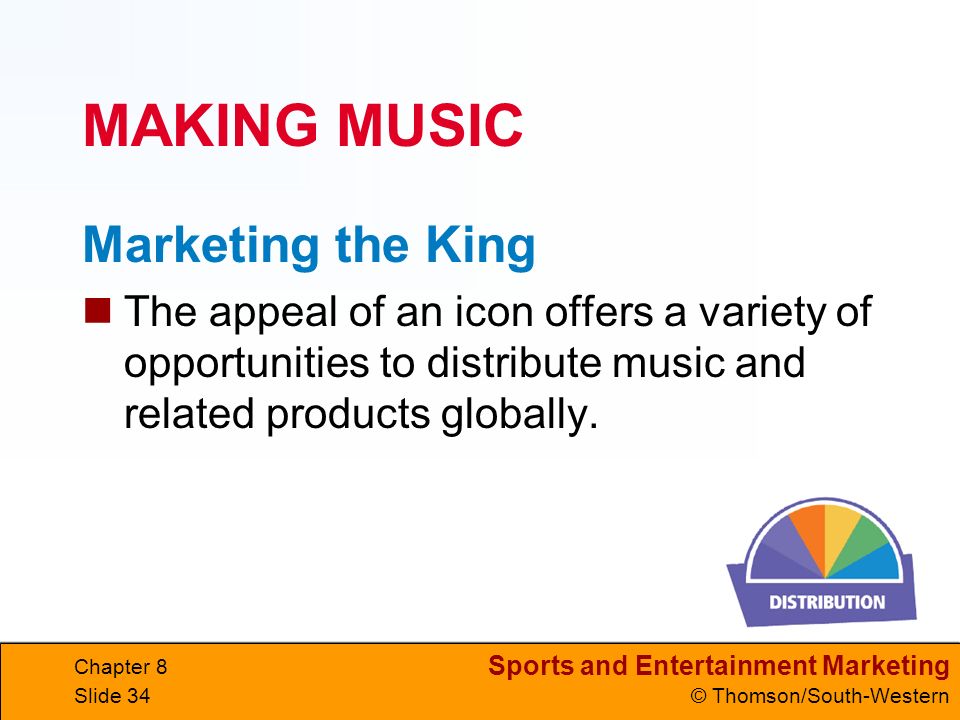 MAKING MUSIC

Marketing the King

The appeal of an icon offers a variety of opportunities to distribute music and related products globally.

DISTRIBUTION

Chapter 8
Slide 34

Sports and Entertainment Marketing
© Thomson/South-Western